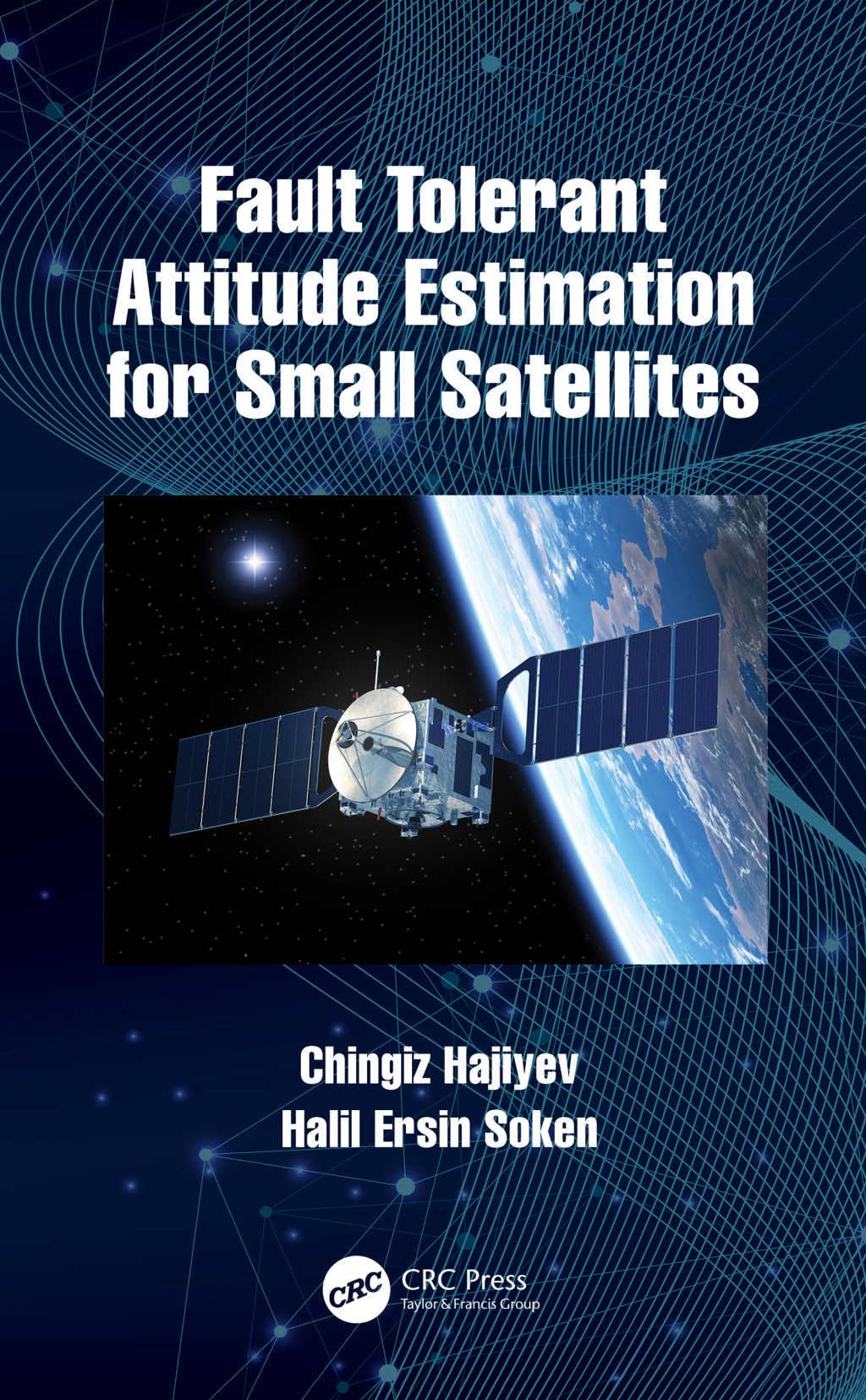 Fault Tolerant Attitude Estimation for Small Satellites

Chingiz Hajiyev
Halil Ersin Soken

CRC
CRC Press
Taylor & Francis Group